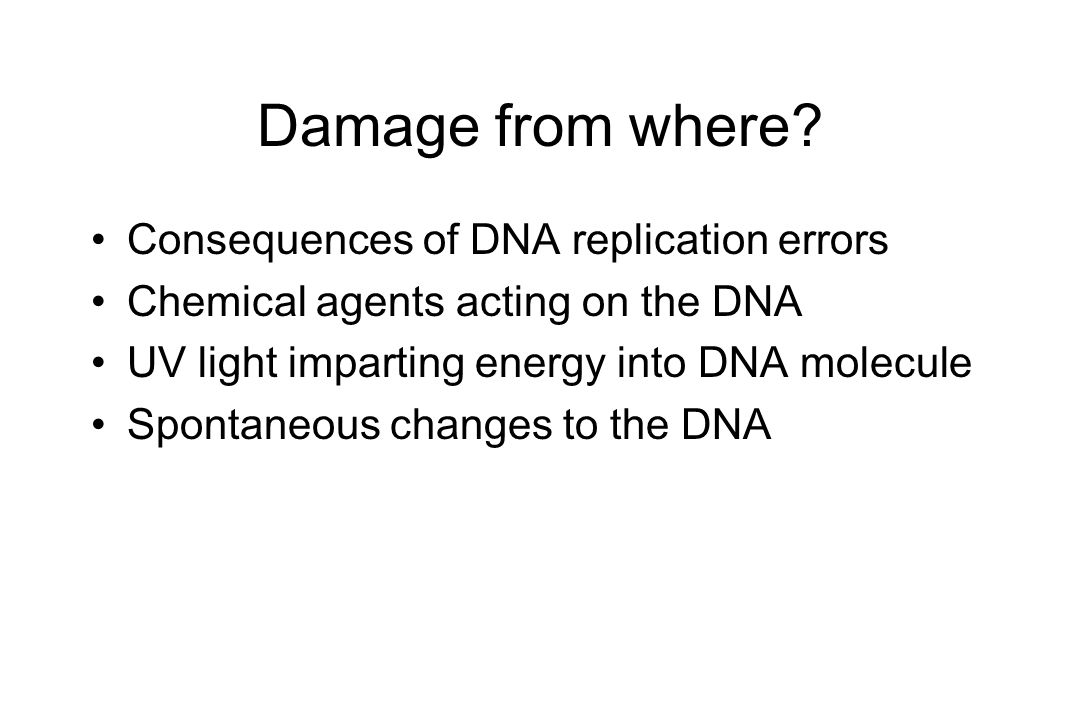 Damage from where?

• Consequences of DNA replication errors
• Chemical agents acting on the DNA
• UV light imparting energy into DNA molecule
• Spontaneous changes to the DNA